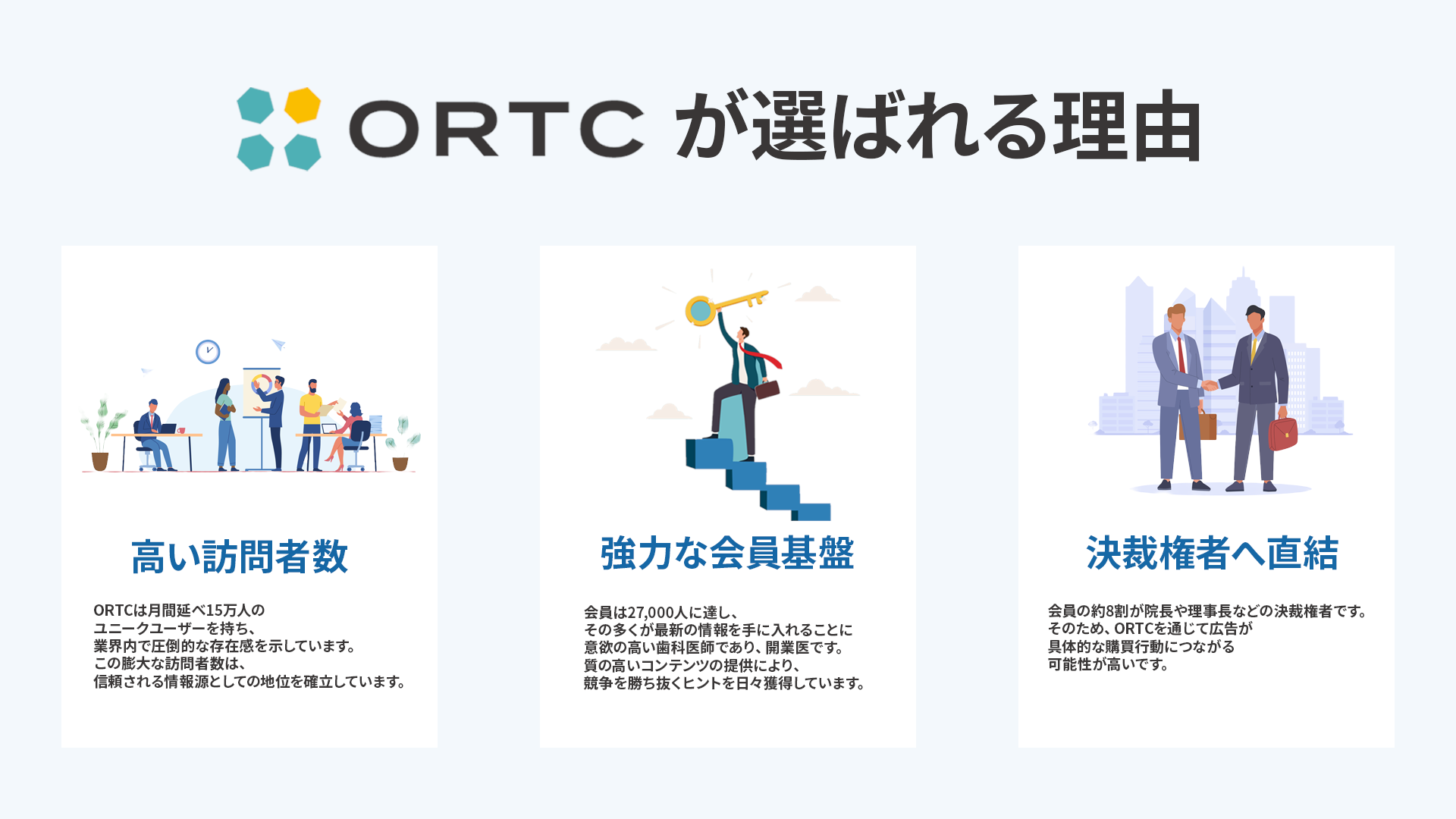 ORTC が選ばれる理由

高い訪問者数

ORTCは月間延べ15万人のユニークユーザーを持ち、業界内で圧倒的な存在感を示しています。この膨大な訪問者数は、信頼される情報源としての地位を確立しています。

強力な会員基盤

会員は27,000人に達し、その多くが最新の情報を手に入れることに意欲の高い歯科医師であり、開業医です。質の高いコンテンツの提供により、競争を勝ち抜くヒントを日々獲得しています。

決裁権者へ直結

会員の約8割が院長や理事長などの決裁権者です。そのため、ORTCを通じて広告が具体的な購買行動につながる可能性が高いです。